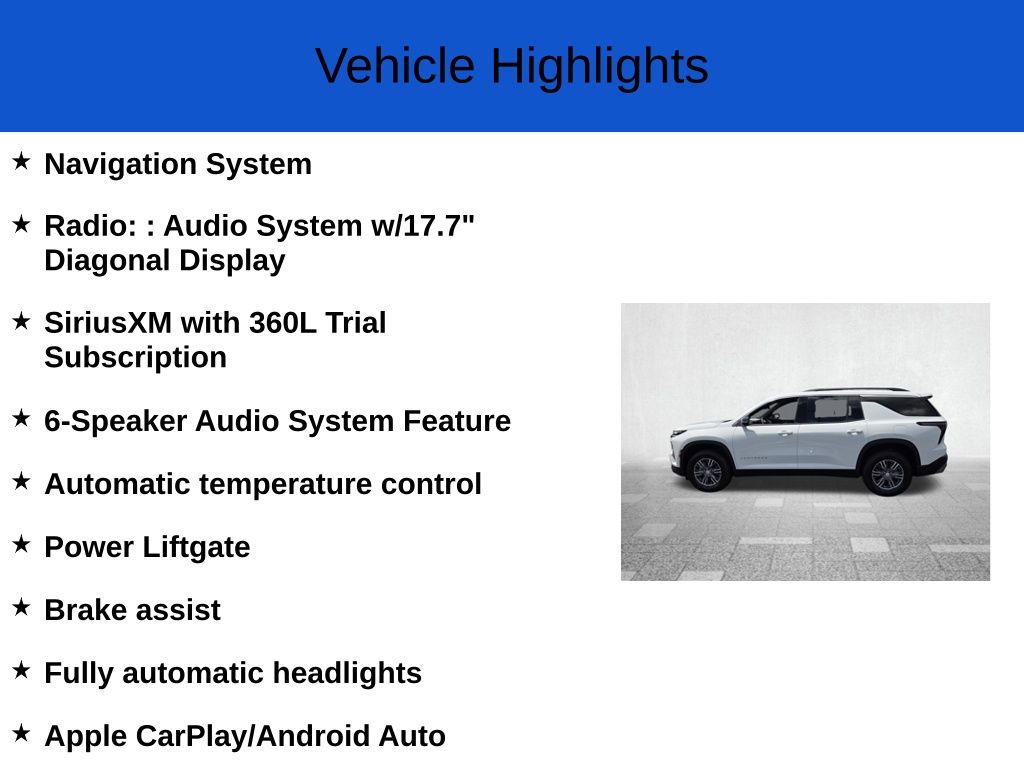 Vehicle Highlights

★ Navigation System

★ Radio: : Audio System w/17.7" Diagonal Display

★ SiriusXM with 360L Trial Subscription

★ 6-Speaker Audio System Feature

★ Automatic temperature control

★ Power Liftgate

★ Brake assist

★ Fully automatic headlights

★ Apple CarPlay/Android Auto